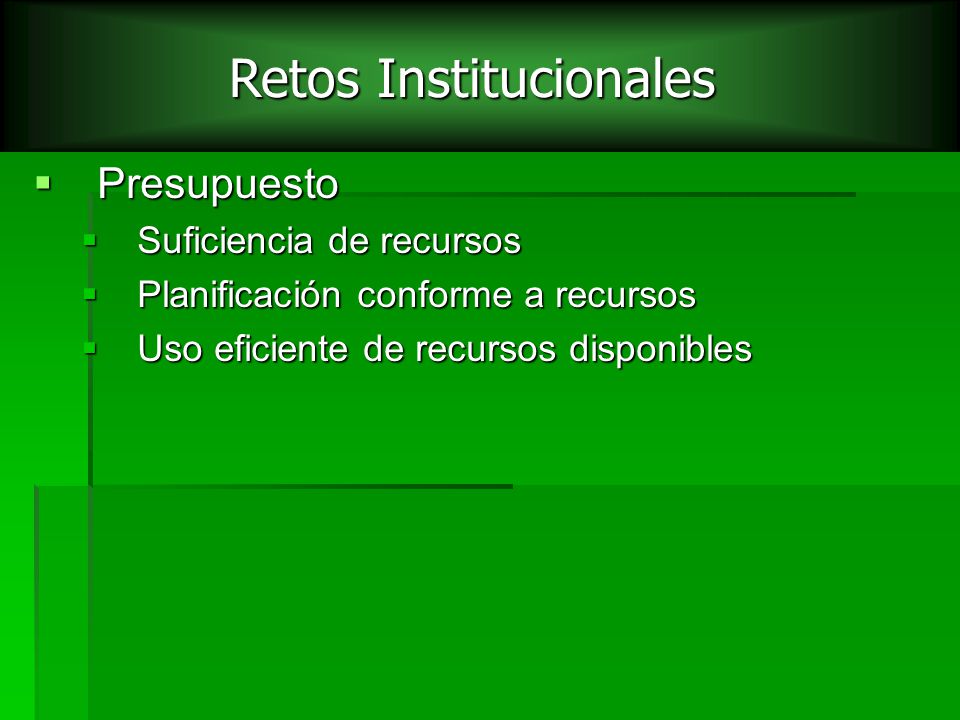 Retos Institucionales

- Presupuesto
  - Suficiencia de recursos
  - Planificación conforme a recursos
  - Uso eficiente de recursos disponibles